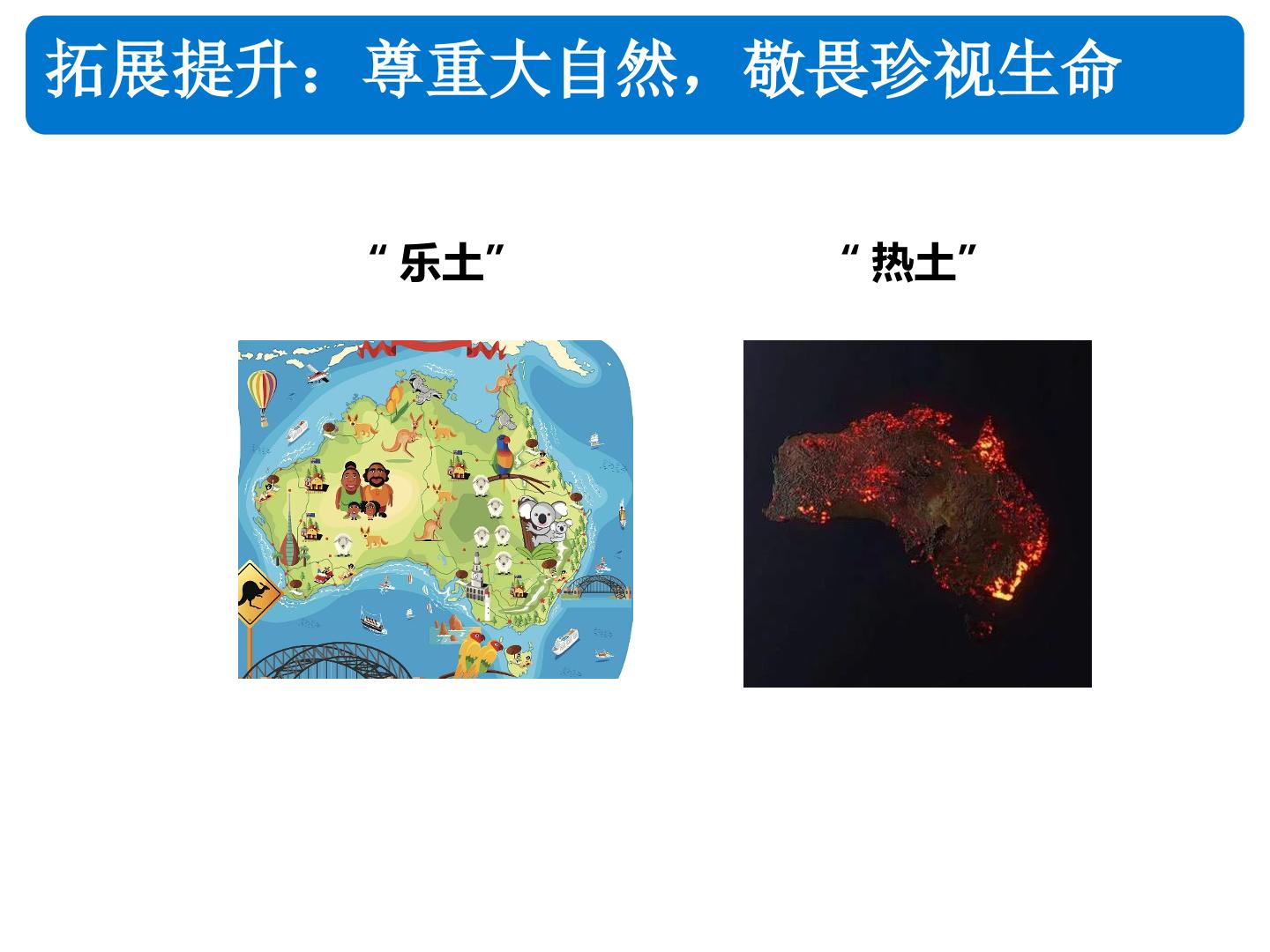 拓展提升：尊重大自然，敬畏珍视生命

“乐土”  “热土”